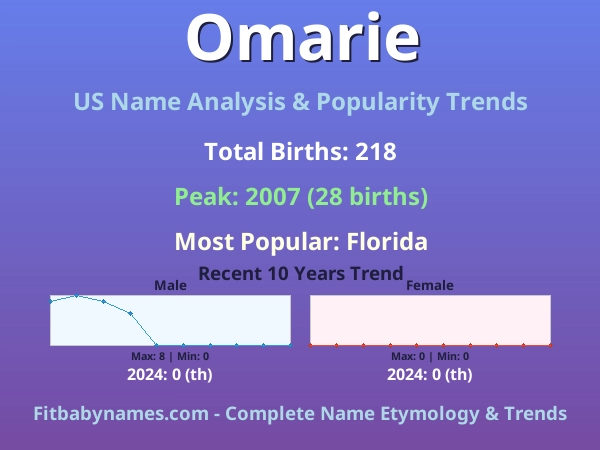 Omarie

US Name Analysis & Popularity Trends

Total Births: 218

Peak: 2007 (28 births)

Most Popular: Florida

Recent 10 Years Trend

Male

Max: 8 | Min: 0

2024: 0 (th)

Female

Max: 0 | Min: 0

2024: 0 (th)

Fitbabynames.com - Complete Name Etymology & Trends